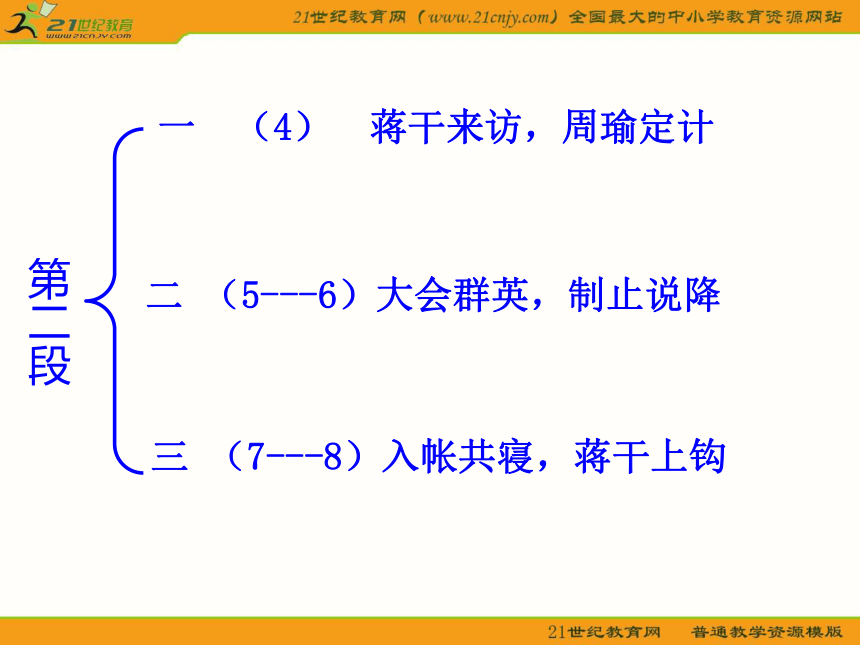 21世纪教育
www.21cnjy.com

21世纪教育网（www.21cnjy.com）全国最大的中小学教育资源网站

第二段

一 （4） 蒋干来访，周瑜定计

二 （5---6）大会群英，制止说降

三 （7---8）入帐共寝，蒋干上钩

21世纪教育网 普通教学资源模版